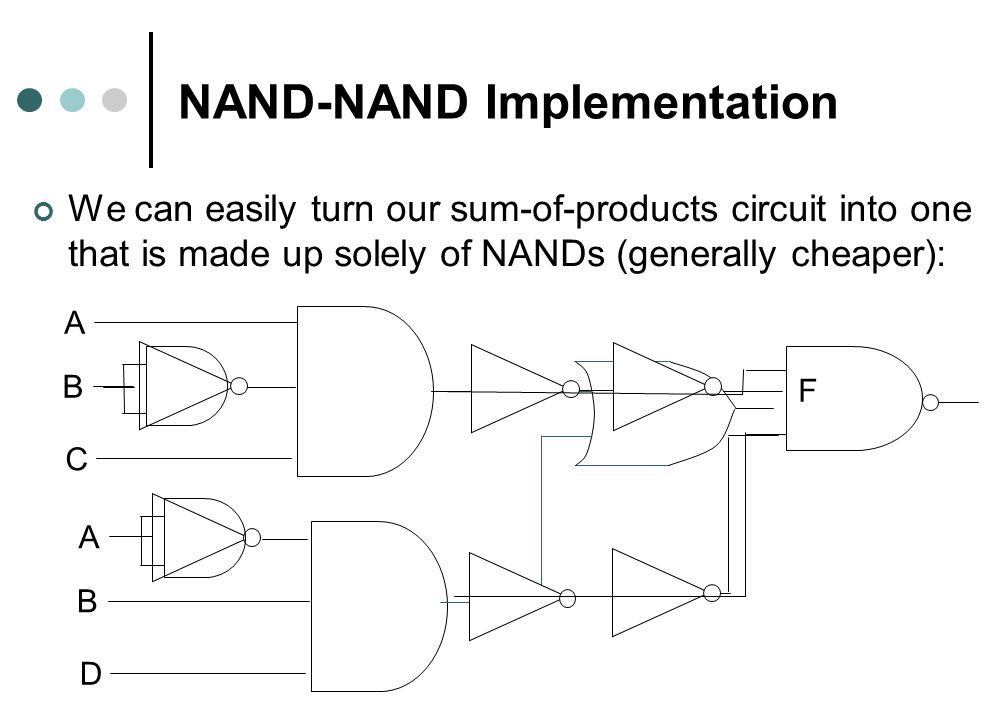 NAND-NAND Implementation

We can easily turn our sum-of-products circuit into one that is made up solely of NANDs (generally cheaper):

A
B
C
A
B
D
F